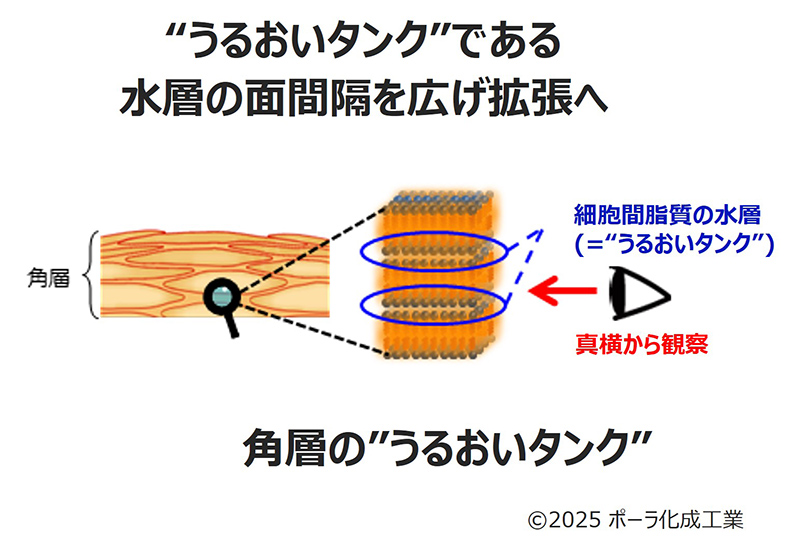 “うるおいタンク”である
水層の面間隔を広げ拡張へ

角層

細胞間脂質の水層
(=“うるおいタンク”)

真横から観察

角層の”うるおいタンク”

©2025 ポーラ化成工業